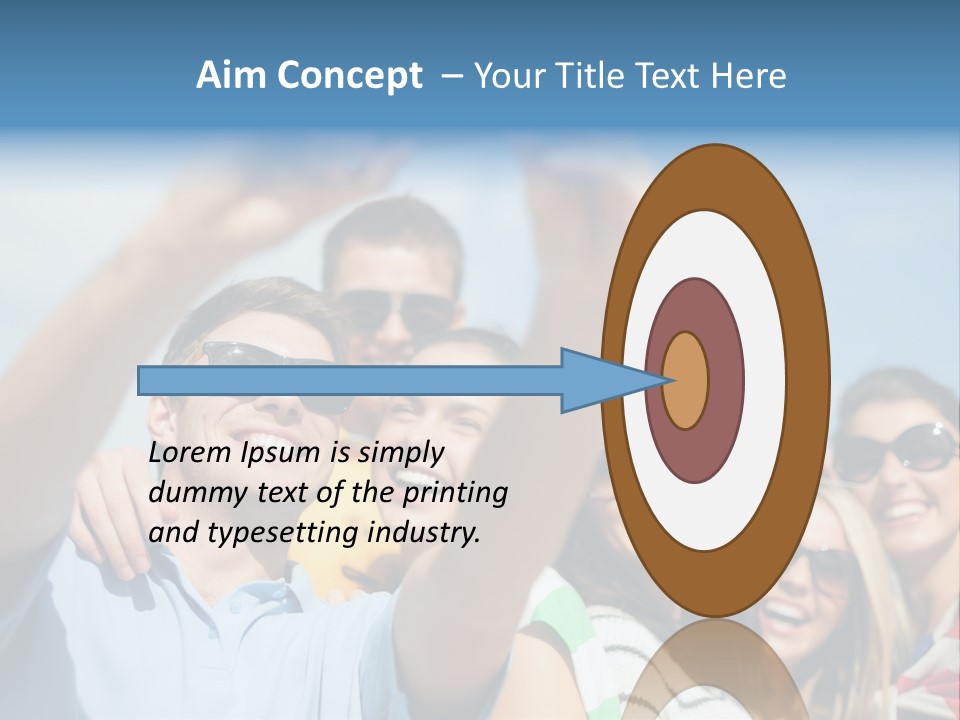 Aim Concept – Your Title Text Here

Lorem Ipsum is simply dummy text of the printing and typesetting industry.